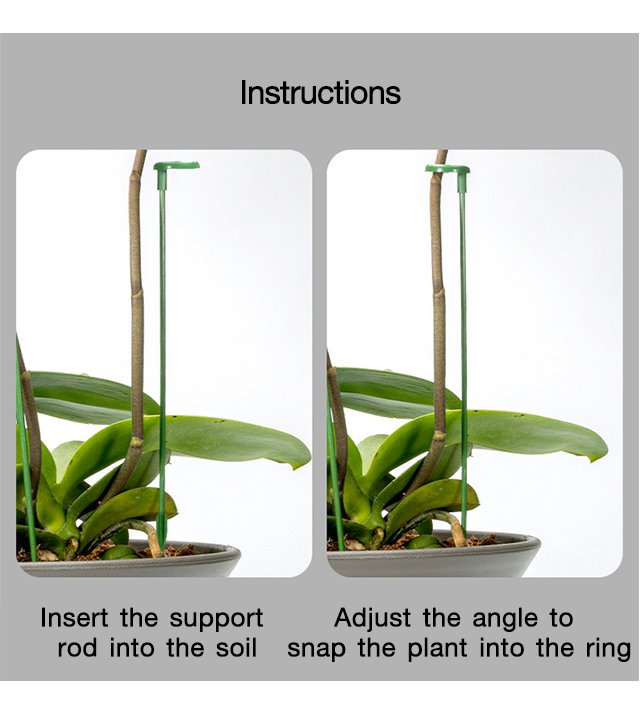 Instructions

Insert the support rod into the soil

Adjust the angle to snap the plant into the ring